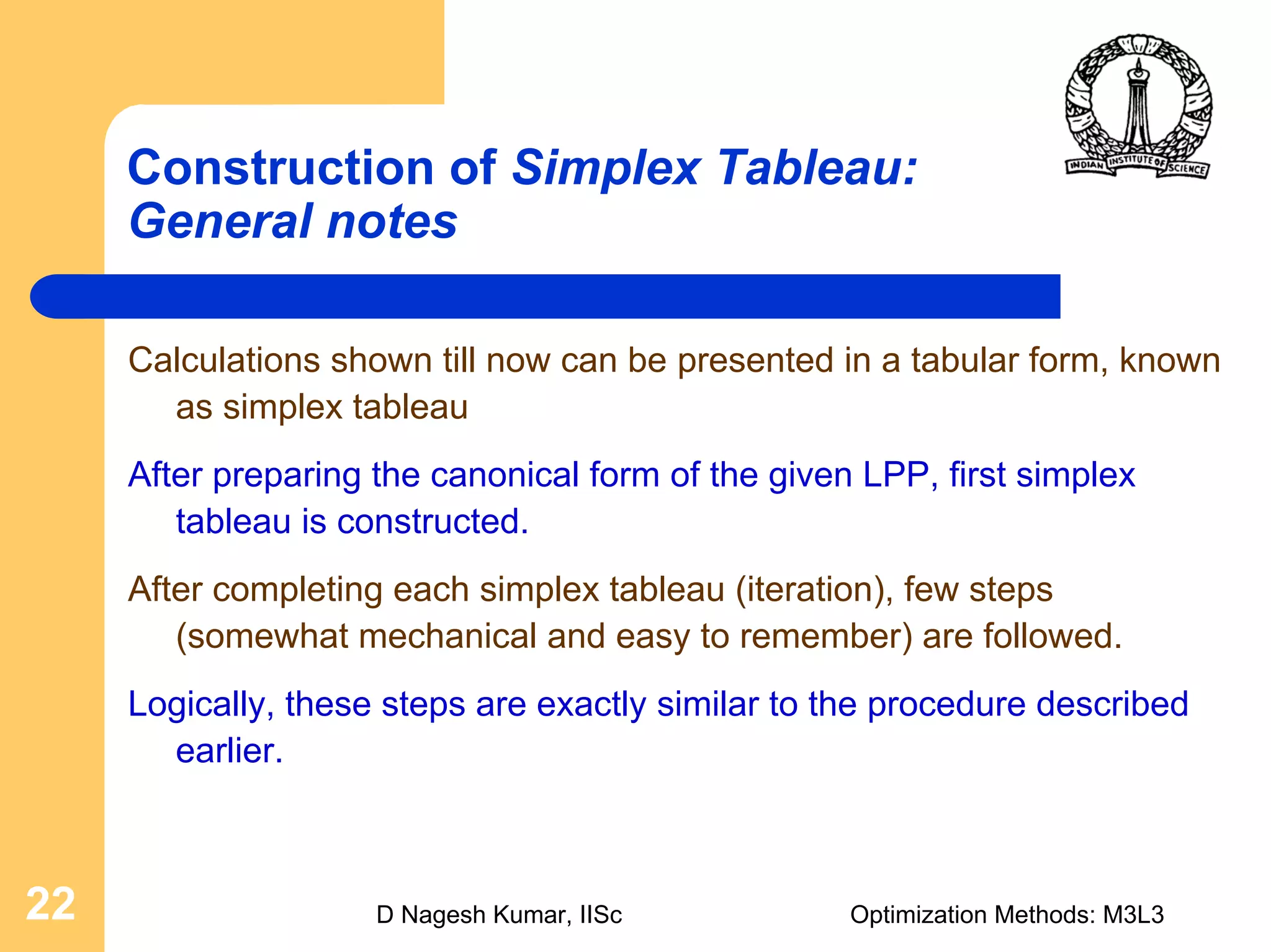 INDIAN INSTITUTE OF SCIENCE

Construction of Simplex Tableau: General notes

Calculations shown till now can be presented in a tabular form, known as simplex tableau

After preparing the canonical form of the given LPP, first simplex tableau is constructed.

After completing each simplex tableau (iteration), few steps (somewhat mechanical and easy to remember) are followed.

Logically, these steps are exactly similar to the procedure described earlier.

22

D Nagesh Kumar, IISc

Optimization Methods: M3L3